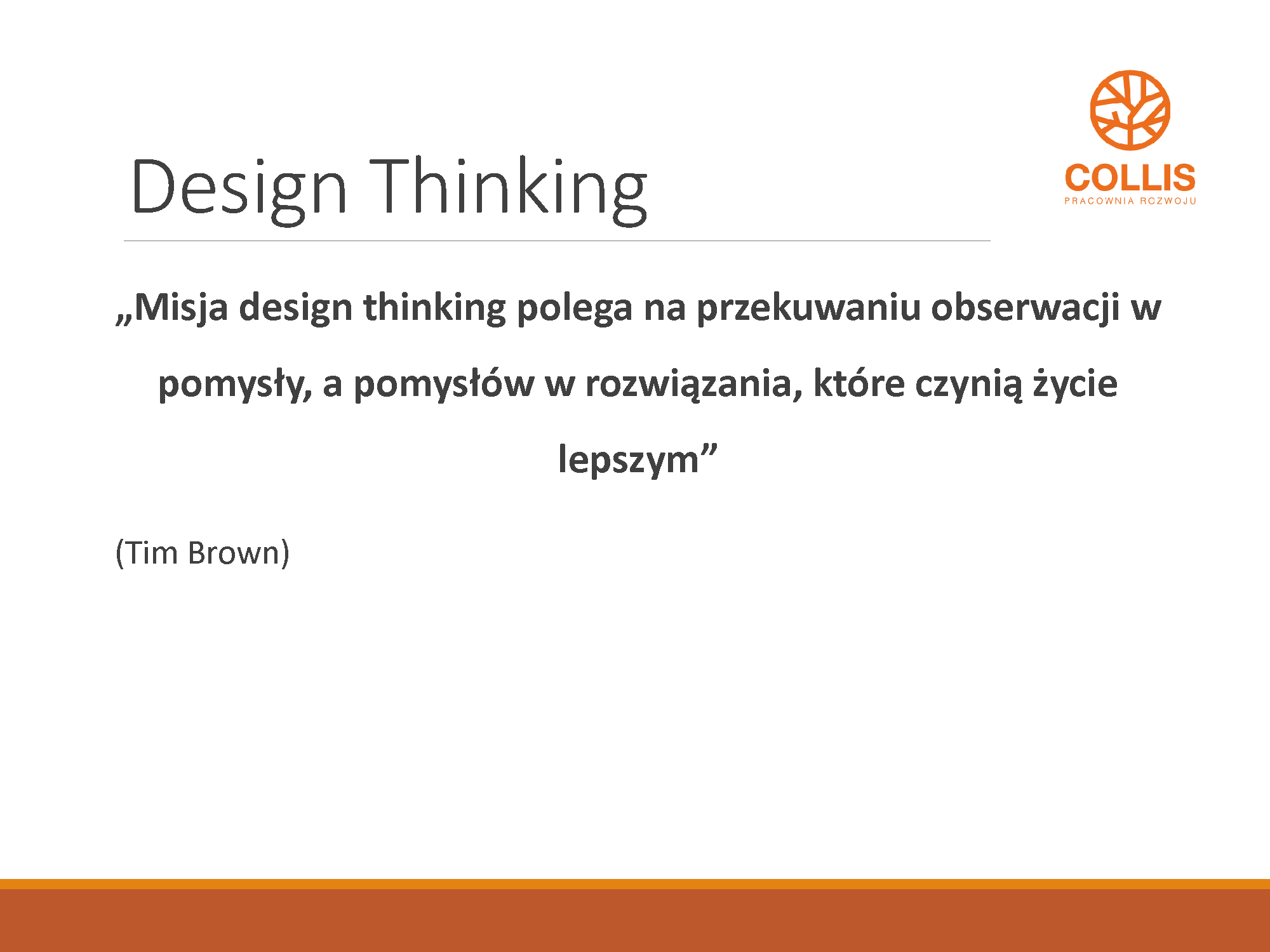 Design Thinking

COLLIS
PRACOWNIA ROZWOJU

„Misja design thinking polega na przekuwaniu obserwacji w pomysły, a pomysłów w rozwiązania, które czynią życie lepszym”

(Tim Brown)